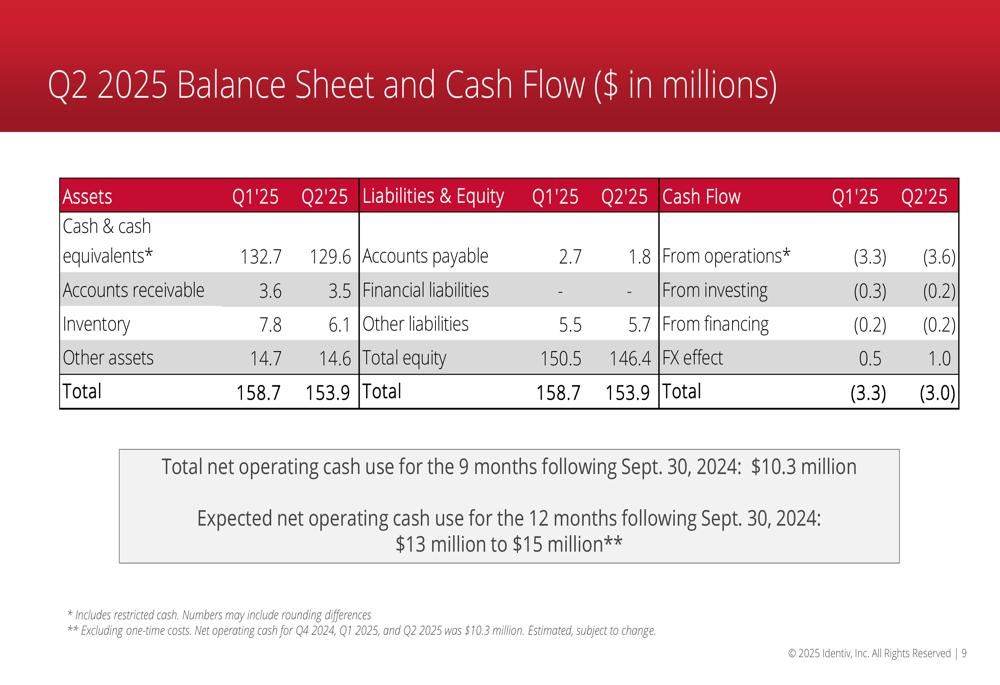 Q2 2025 Balance Sheet and Cash Flow ($ in millions)

| Assets | Q1'25 | Q2'25 | Liabilities & Equity | Q1'25 | Q2'25 | Cash Flow | Q1'25 | Q2'25 |
|---|---|---|---|---|---|---|---|---|
| Cash & cash equivalents* | 132.7 | 129.6 | Accounts payable | 2.7 | 1.8 | From operations* | (3.3) | (3.6) |
| Accounts receivable | 3.6 | 3.5 | Financial liabilities | - | - | From investing | (0.3) | (0.2) |
| Inventory | 7.8 | 6.1 | Other liabilities | 5.5 | 5.7 | From financing | (0.2) | (0.2) |
| Other assets | 14.7 | 14.6 | Total equity | 150.5 | 146.4 | FX effect | 0.5 | 1.0 |
| Total | 158.7 | 153.9 | Total | 158.7 | 153.9 | Total | (3.3) | (3.0) |

Total net operating cash use for the 9 months following Sept. 30, 2024: $10.3 million

Expected net operating cash use for the 12 months following Sept. 30, 2024: $13 million to $15 million**

* Includes restricted cash. Numbers may include rounding differences
** Excluding one-time costs. Net operating cash for Q4 2024, Q1 2025, and Q2 2025 was $10.3 million. Estimated, subject to change.

© 2025 Identiv, Inc. All Rights Reserved | 9